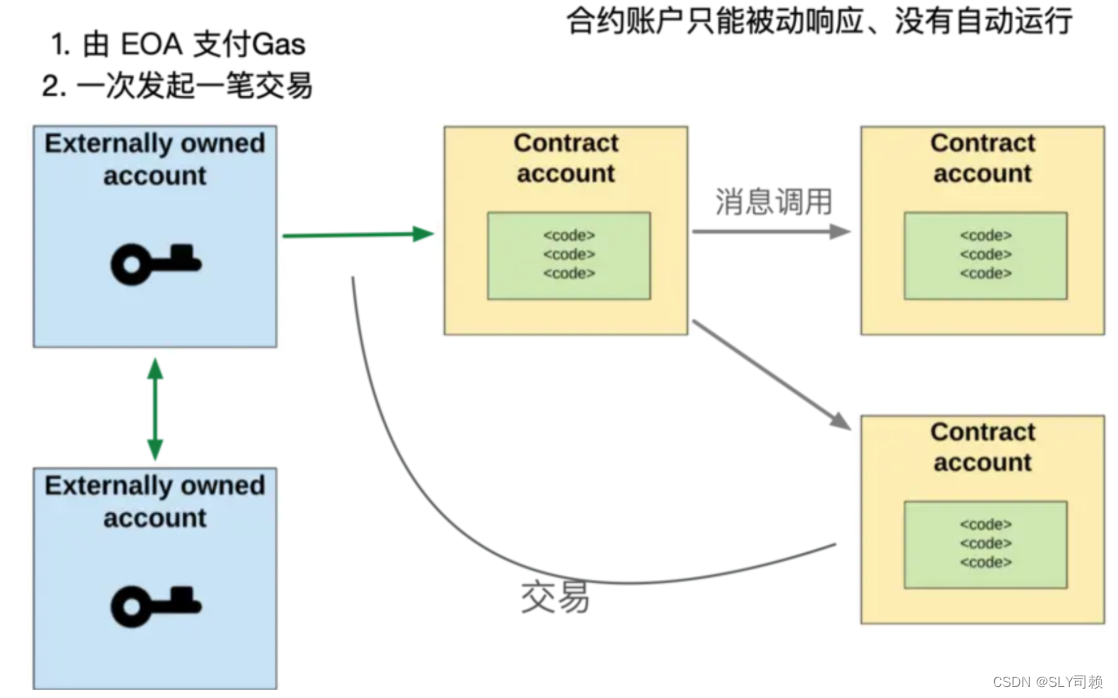 1. 由 EOA 支付Gas
2. 一次发起一笔交易

合约账户只能被动响应、没有自动运行

Externally owned account

Contract account

<code>
<code>
<code>

消息调用

Contract account

<code>
<code>
<code>

Externally owned account

Contract account

<code>
<code>
<code>

交易

CSDN @SLY司赖